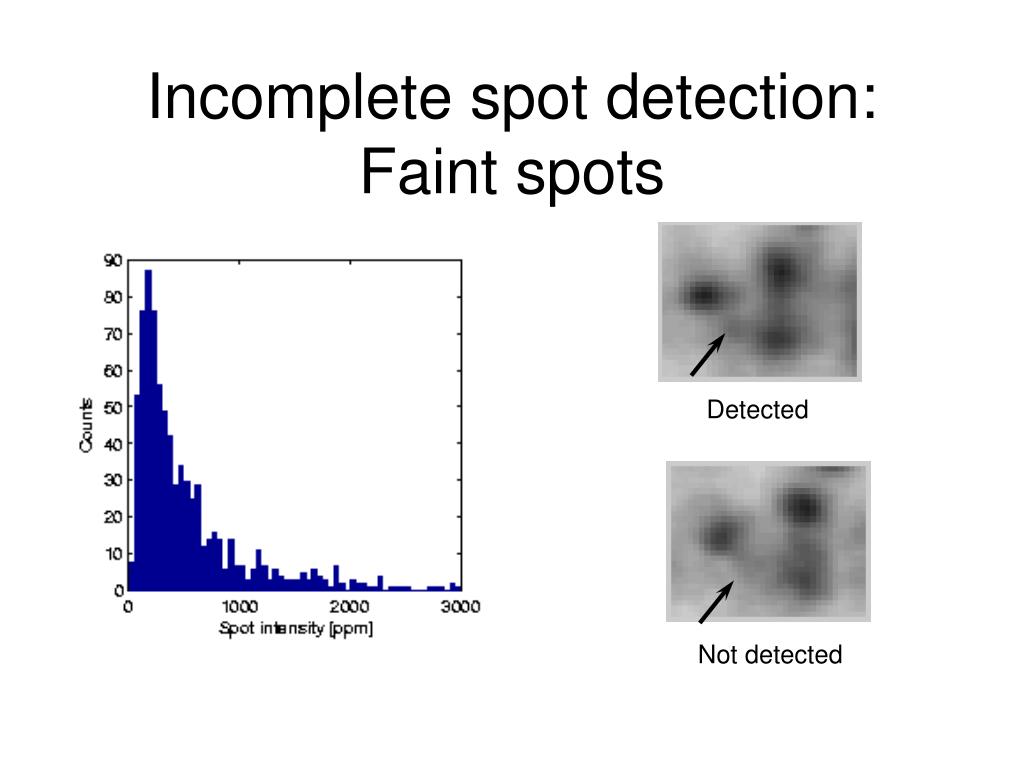 Incomplete spot detection:
Faint spots

90
80
70
60
50
40
30
20
10
0
Counts
0
1000
2000
3000
Spot intensity [ppm]

Detected

Not detected